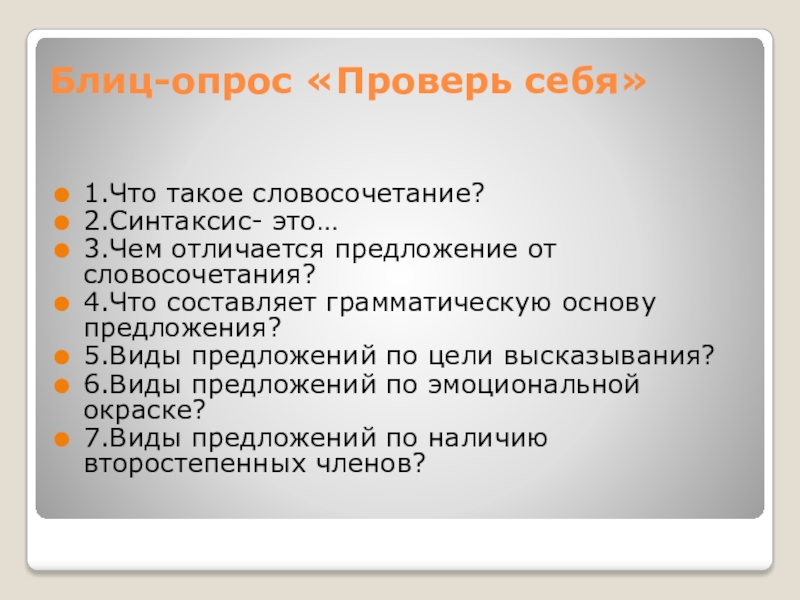 Блиц-опрос «Проверь себя»

1.Что такое словосочетание?
2.Синтаксис- это…
3.Чем отличается предложение от словосочетания?
4.Что составляет грамматическую основу предложения?
5.Виды предложений по цели высказывания?
6.Виды предложений по эмоциональной окраске?
7.Виды предложений по наличию второстепенных членов?